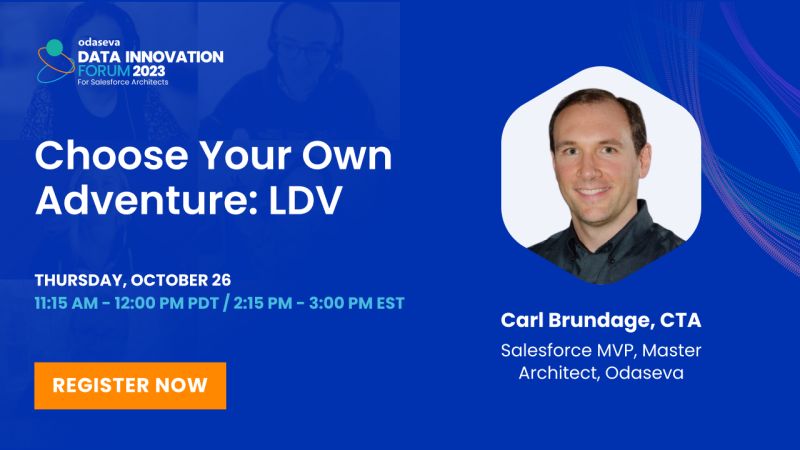 odaseva
DATA INNOVATION FORUM 2023
For Salesforce Architects

Choose Your Own Adventure: LDV

THURSDAY, OCTOBER 26
11:15 AM - 12:00 PM PDT / 2:15 PM - 3:00 PM EST

REGISTER NOW

Carl Brundage, CTA
Salesforce MVP, Master Architect, Odaseva